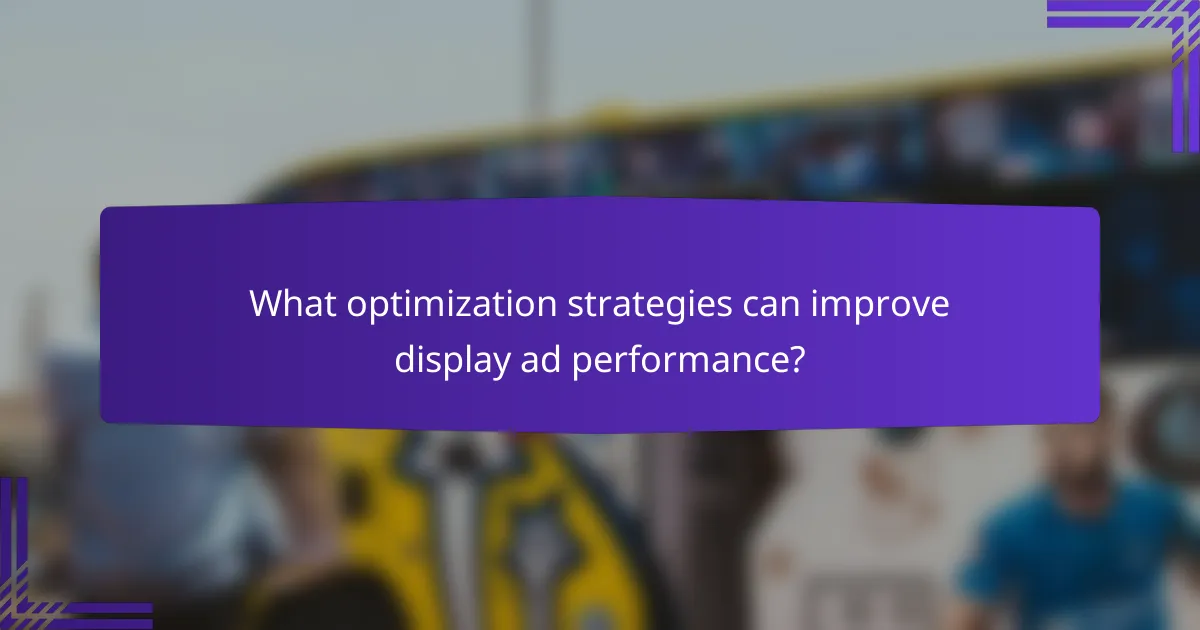 What optimization strategies can improve display ad performance?